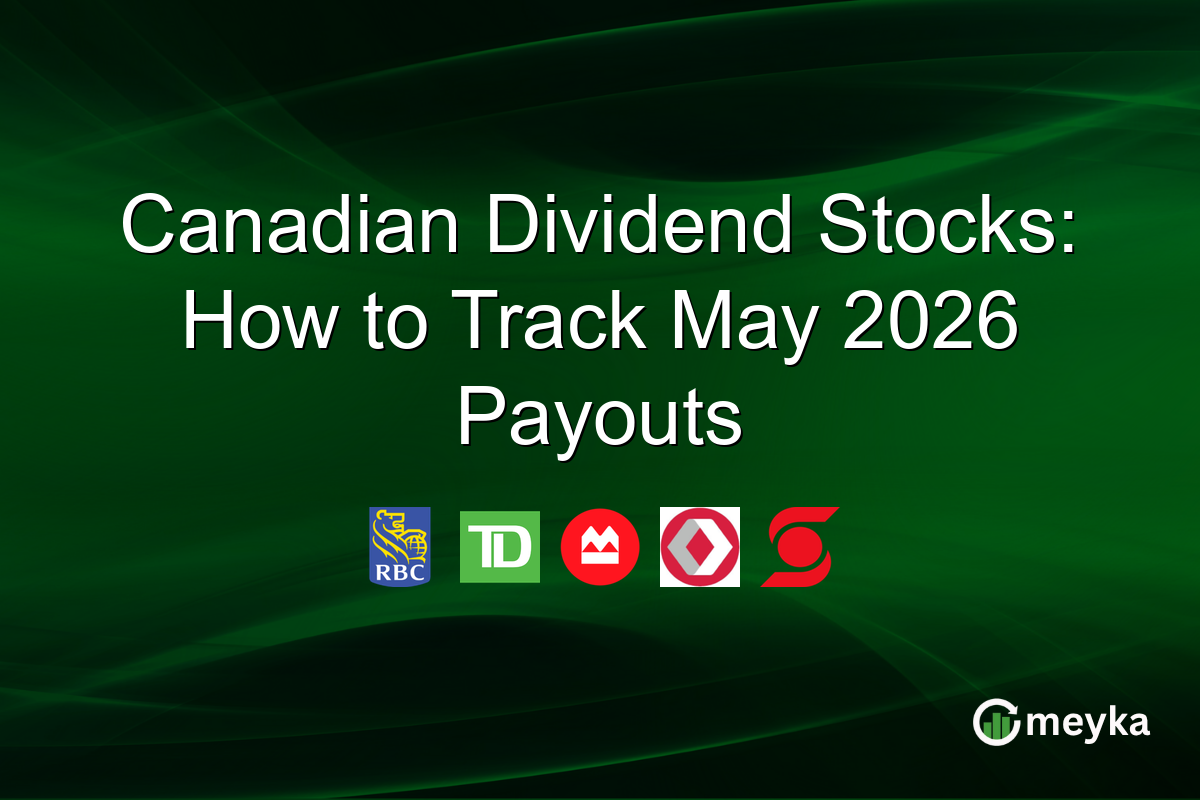 Canadian Dividend Stocks: How to Track May 2026 Payouts

RBC

TD

meyka